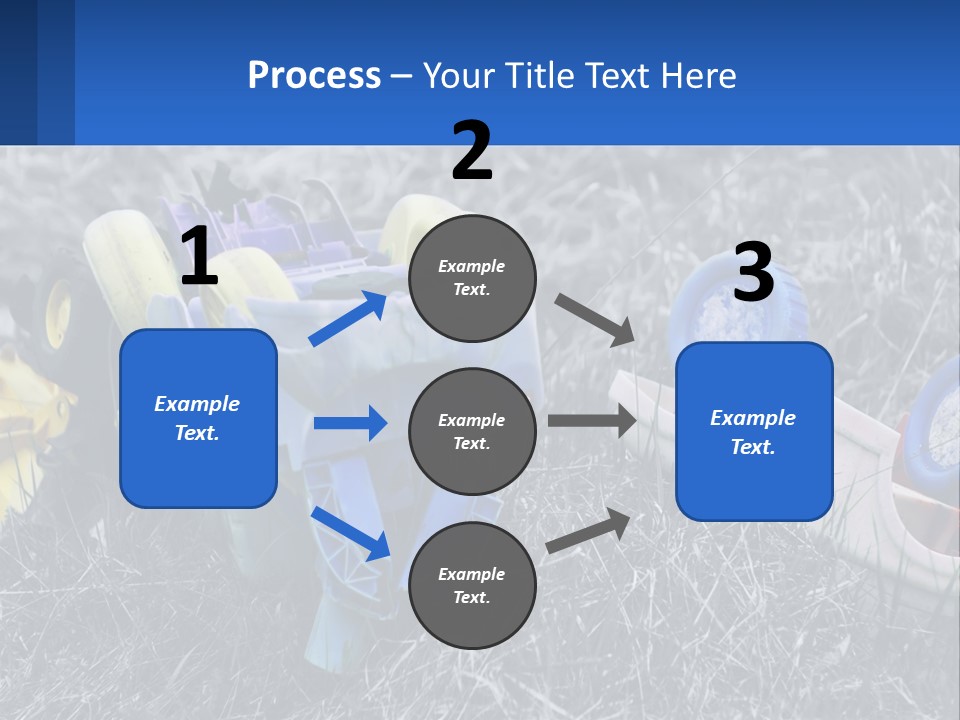 Process – Your Title Text Here

1

Example Text.

2

Example Text.

Example Text.

Example Text.

3

Example Text.